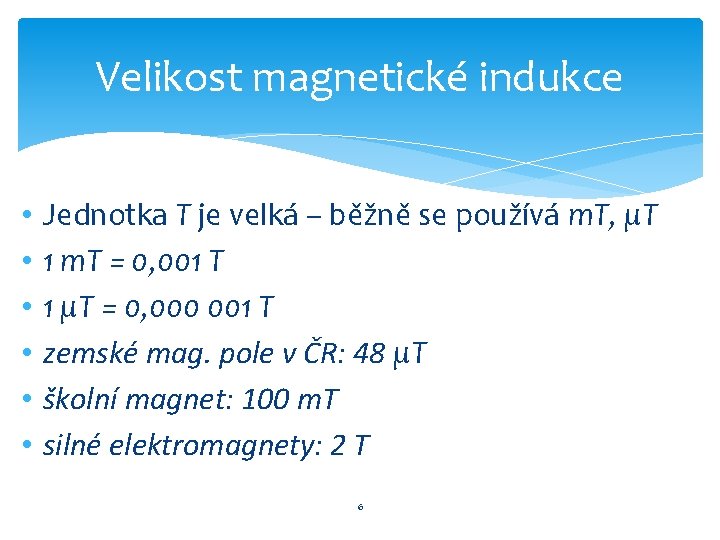 Velikost magnetické indukce

• Jednotka T je velká – běžně se používá mT, μT
• 1 mT = 0,001 T
• 1 μT = 0,000 001 T
• zemské mag. pole v ČR: 48 μT
• školní magnet: 100 mT
• silné elektromagnety: 2 T

6